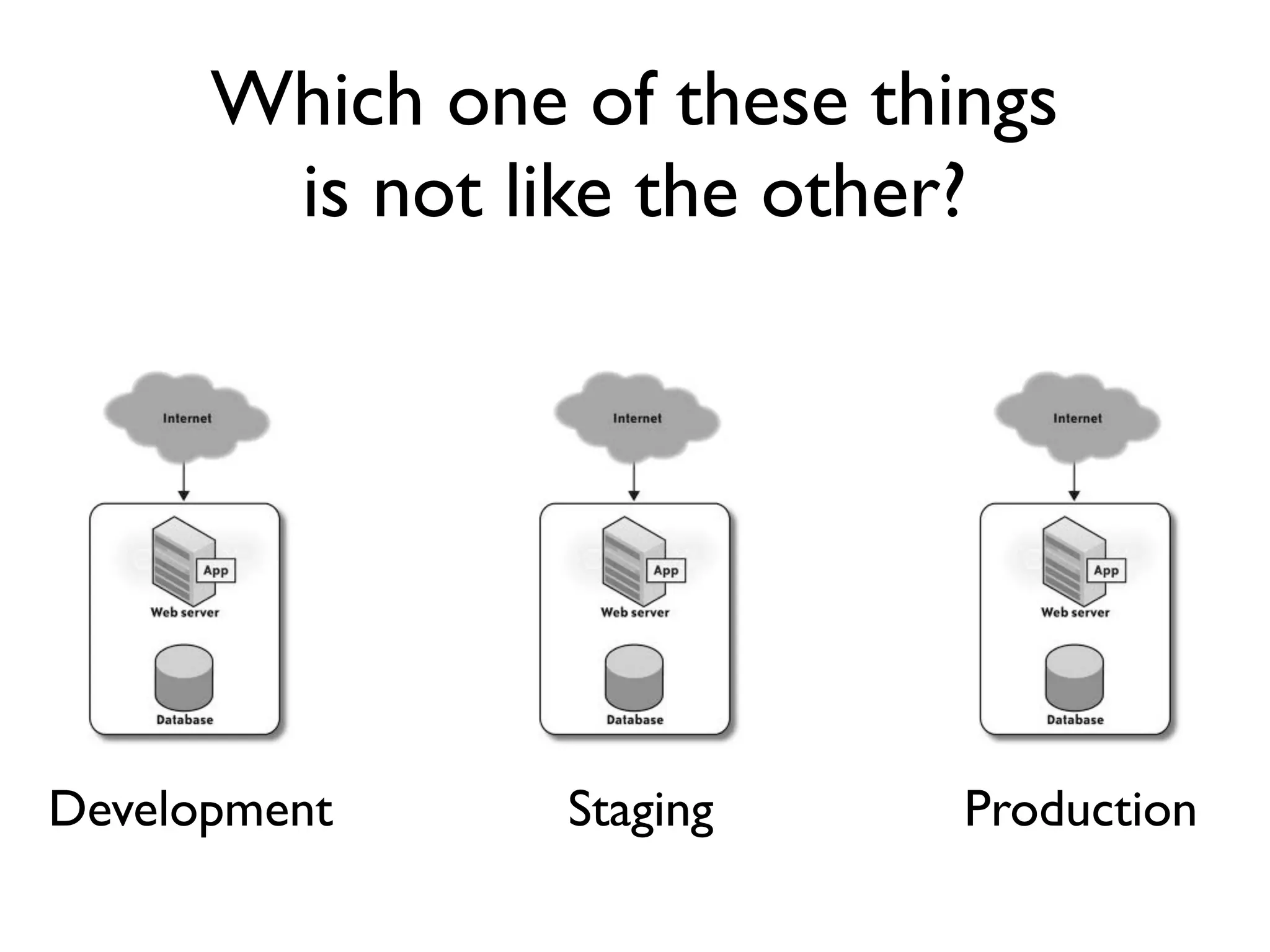 Which one of these things is not like the other?

Internet

App

Web server

Database

Development

Internet

App

Web server

Database

Staging

Internet

App

Web server

Database

Production